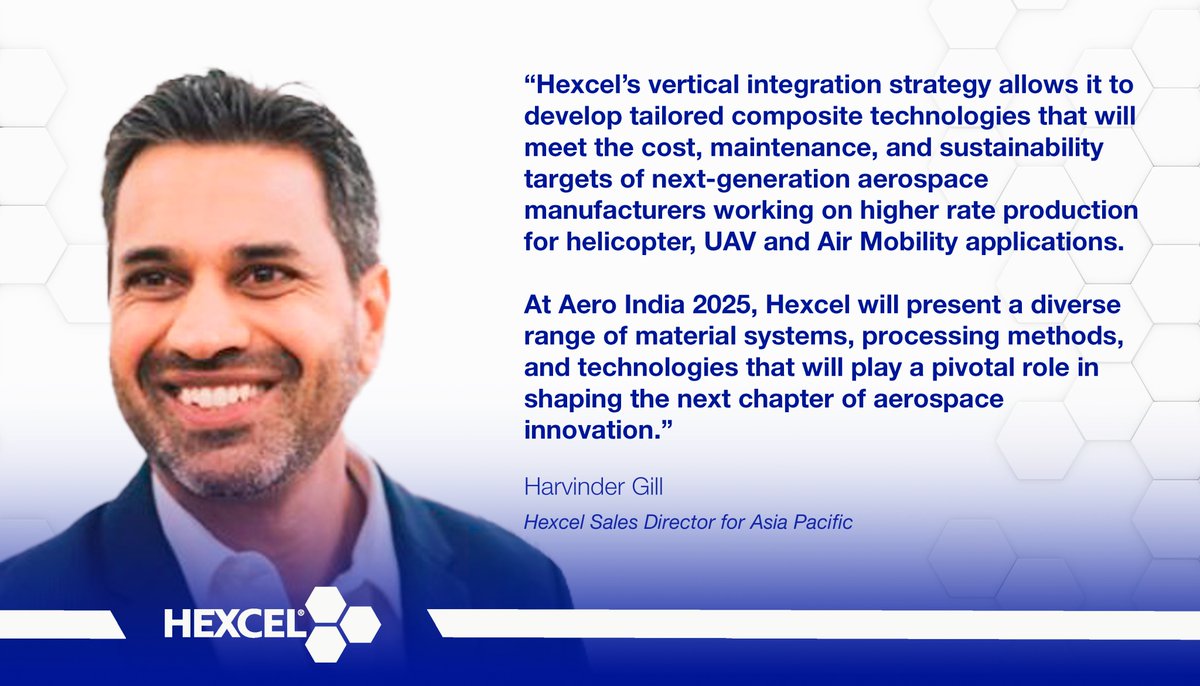 “Hexcel’s vertical integration strategy allows it to develop tailored composite technologies that will meet the cost, maintenance, and sustainability targets of next-generation aerospace manufacturers working on higher rate production for helicopter, UAV and Air Mobility applications.

At Aero India 2025, Hexcel will present a diverse range of material systems, processing methods, and technologies that will play a pivotal role in shaping the next chapter of aerospace innovation.”

Harvinder Gill

Hexcel Sales Director for Asia Pacific

HEXCEL®